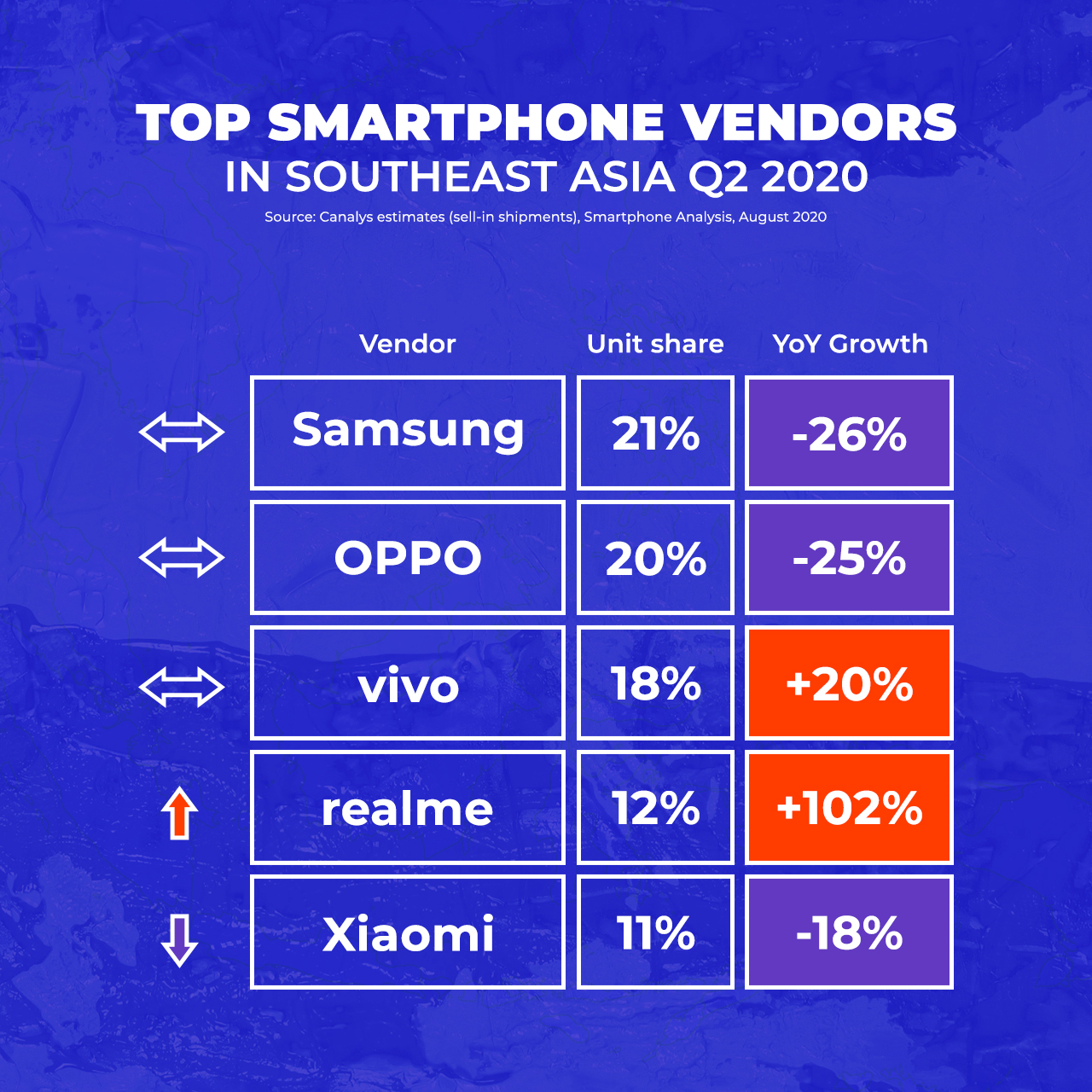 TOP SMARTPHONE VENDORS
IN SOUTHEAST ASIA Q2 2020
Source: Canalys estimates (sell-in shipments), Smartphone Analysis, August 2020

| Vendor | Unit share | YoY Growth |
|---|---|---|
| Samsung | 21% | -26% |
| OPPO | 20% | -25% |
| vivo | 18% | +20% |
| realme | 12% | +102% |
| Xiaomi | 11% | -18% |